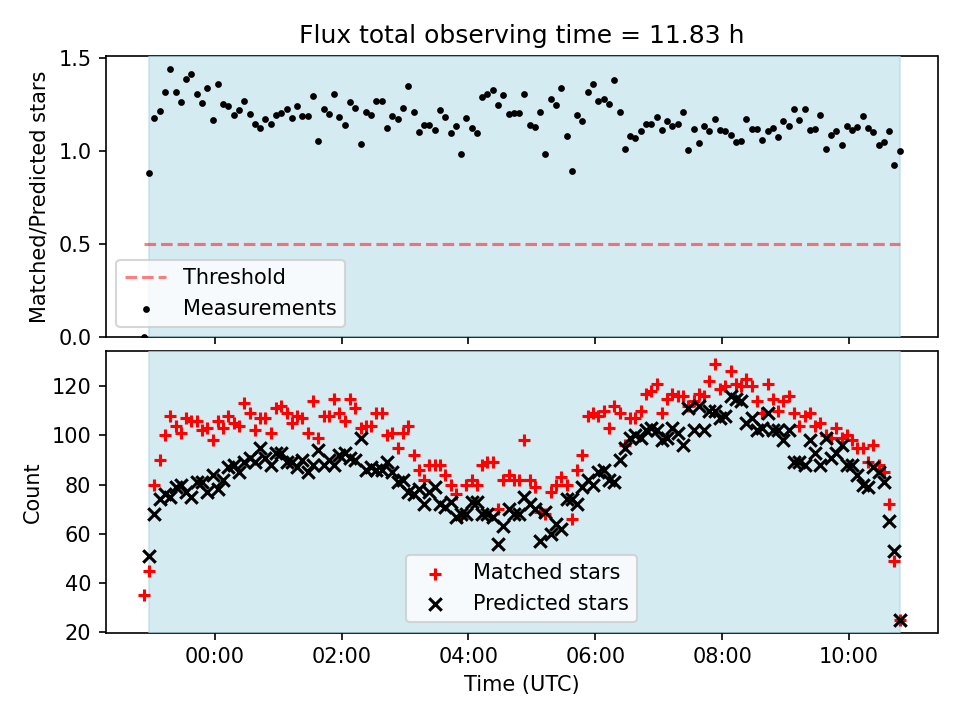 Flux total observing time = 11.83 h

Matched/Predicted stars

1.5
1.0
0.5
0.0

Threshold
Measurements

Count

120
100
80
60
40
20

Matched stars
Predicted stars

00:00
02:00
04:00
06:00
08:00
10:00

Time (UTC)